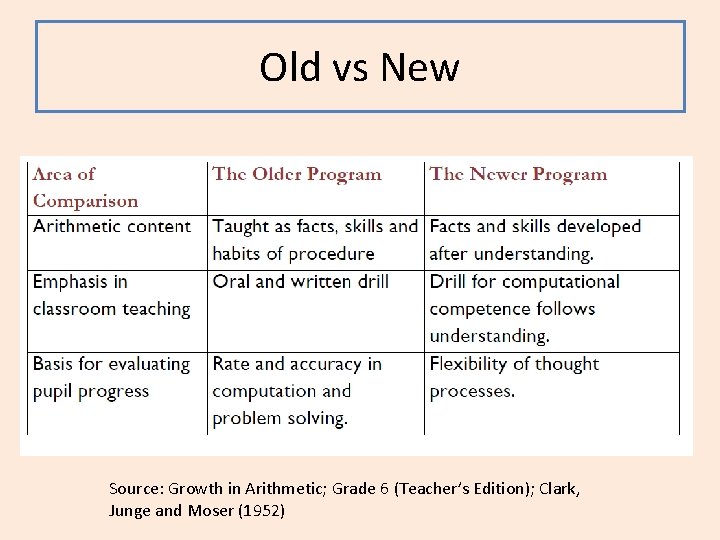 Old vs New

| Area of Comparison | The Older Program | The Newer Program |
|---|---|---|
| Arithmetic content | Taught as facts, skills and habits of procedure | Facts and skills developed after understanding. |
| Emphasis in classroom teaching | Oral and written drill | Drill for computational competence follows understanding. |
| Basis for evaluating pupil progress | Rate and accuracy in computation and problem solving. | Flexibility of thought processes. |

Source: Growth in Arithmetic; Grade 6 (Teacher's Edition); Clark, Junge and Moser (1952)